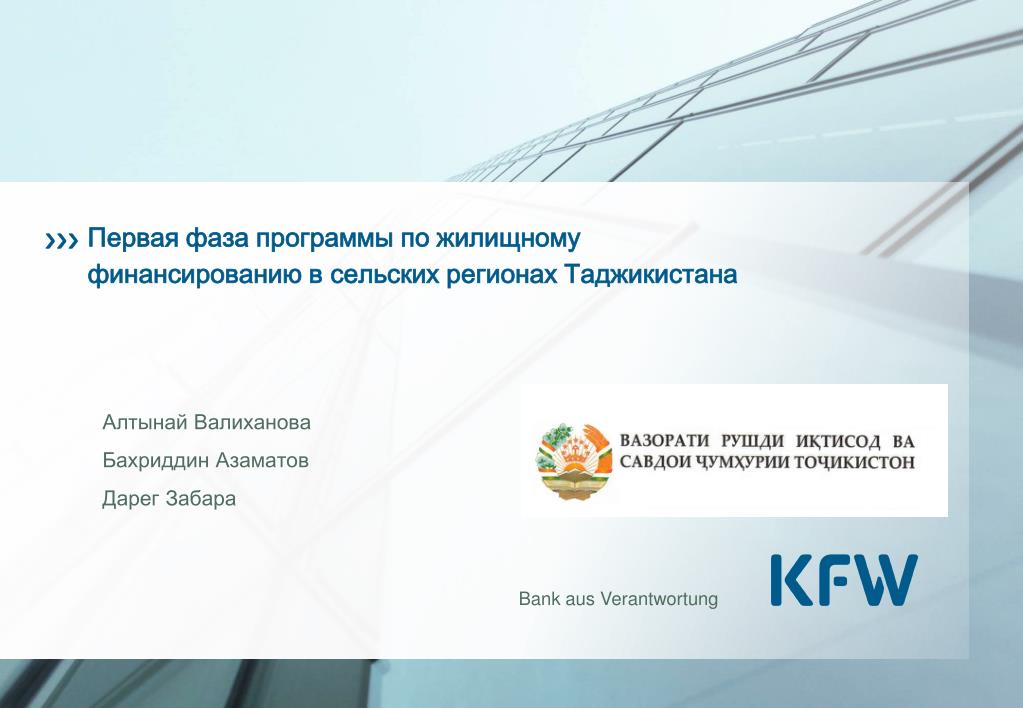 ››› Первая фаза программы по жилищному финансированию в сельских регионах Таджикистана

Алтынай Валиханова
Бахриддин Азаматов
Дарег Забара

ВАЗОРАТИ РУШДИ ИҚТИСОД ВА САВДОИ ҶУМҲУРИИ ТОҶИКИСТОН

Bank aus Verantwortung

KFW